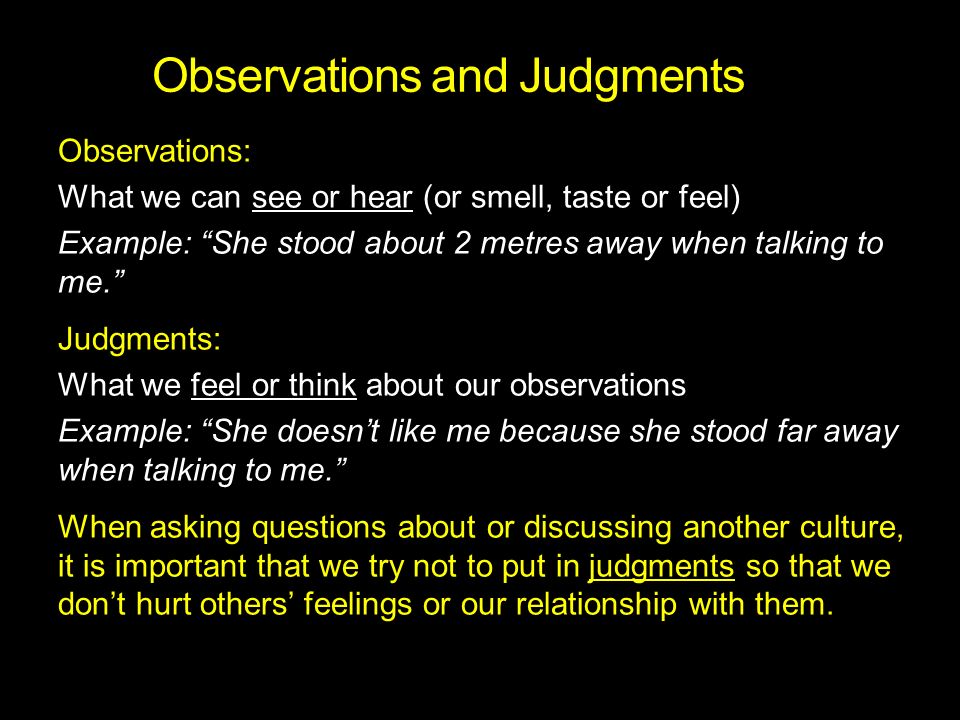 Observations and Judgments

Observations:

What we can see or hear (or smell, taste or feel)

Example: “She stood about 2 metres away when talking to me.”

Judgments:

What we feel or think about our observations

Example: “She doesn’t like me because she stood far away when talking to me.”

When asking questions about or discussing another culture, it is important that we try not to put in judgments so that we don’t hurt others’ feelings or our relationship with them.